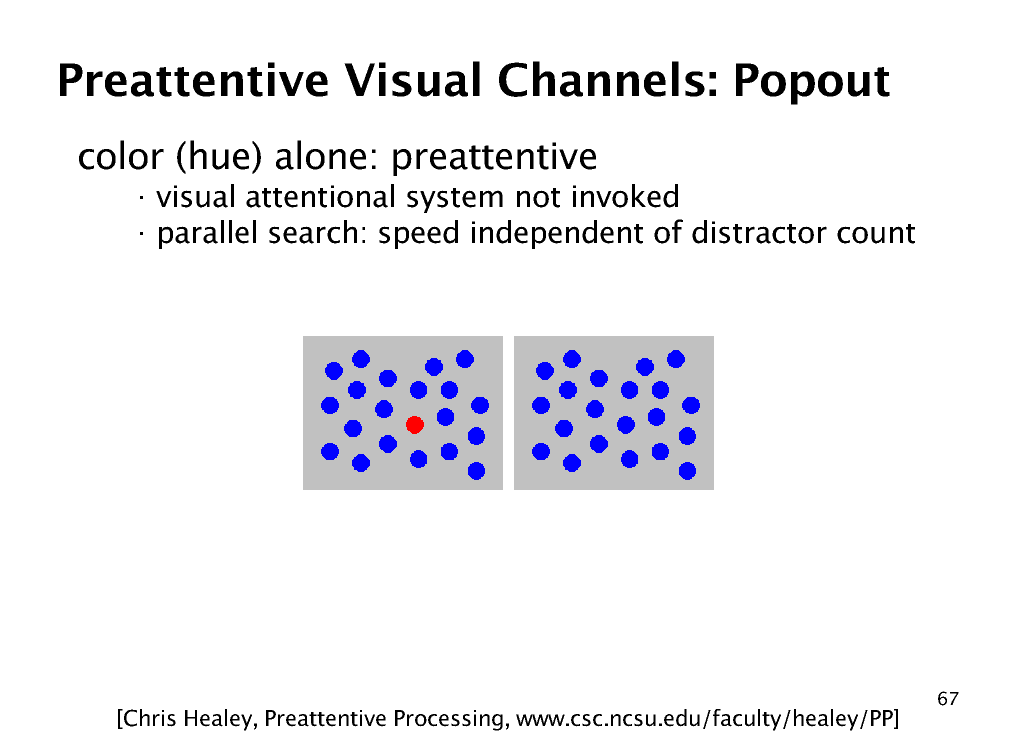 Preattentive Visual Channels: Popout

color (hue) alone: preattentive

· visual attentional system not invoked

· parallel search: speed independent of distractor count

67

[Chris Healey, Preattentive Processing, www.csc.ncsu.edu/faculty/healey/PP]